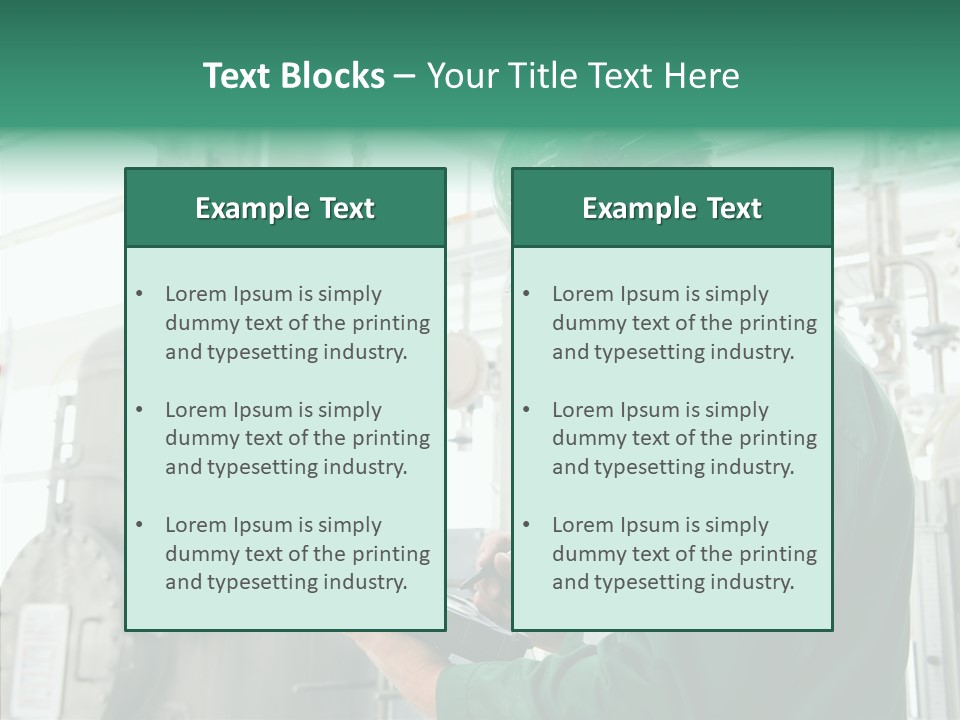 Text Blocks – Your Title Text Here

Example Text

• Lorem Ipsum is simply dummy text of the printing and typesetting industry.

• Lorem Ipsum is simply dummy text of the printing and typesetting industry.

• Lorem Ipsum is simply dummy text of the printing and typesetting industry.

Example Text

• Lorem Ipsum is simply dummy text of the printing and typesetting industry.

• Lorem Ipsum is simply dummy text of the printing and typesetting industry.

• Lorem Ipsum is simply dummy text of the printing and typesetting industry.